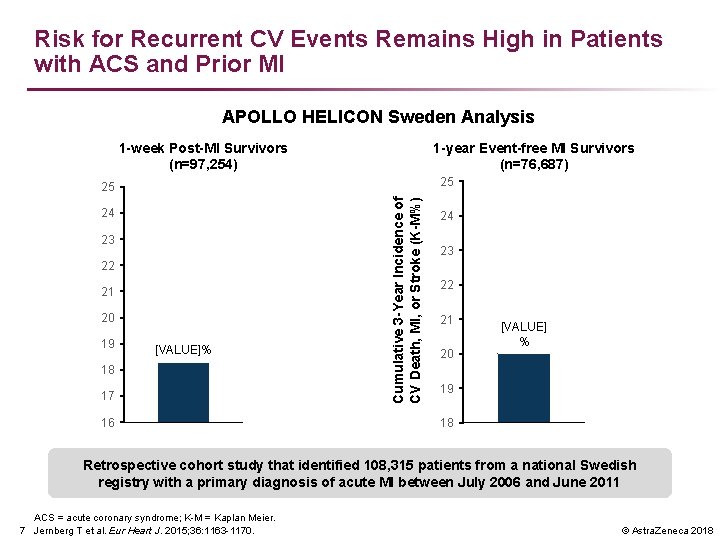 Risk for Recurrent CV Events Remains High in Patients with ACS and Prior MI

APOLLO HELICON Sweden Analysis

1-week Post-MI Survivors (n=97,254)

25
24
23
22
21
20
19
18
17
16

[VALUE]%

1-year Event-free MI Survivors (n=76,687)

Cumulative 3-Year Incidence of CV Death, MI, or Stroke (K-M%)

25
24
23
22
21
20
19
18

[VALUE] %

Retrospective cohort study that identified 108,315 patients from a national Swedish registry with a primary diagnosis of acute MI between July 2006 and June 2011

ACS = acute coronary syndrome; K-M = Kaplan Meier.
7 Jernberg T et al. Eur Heart J. 2015;36:1163-1170.

© AstraZeneca 2018